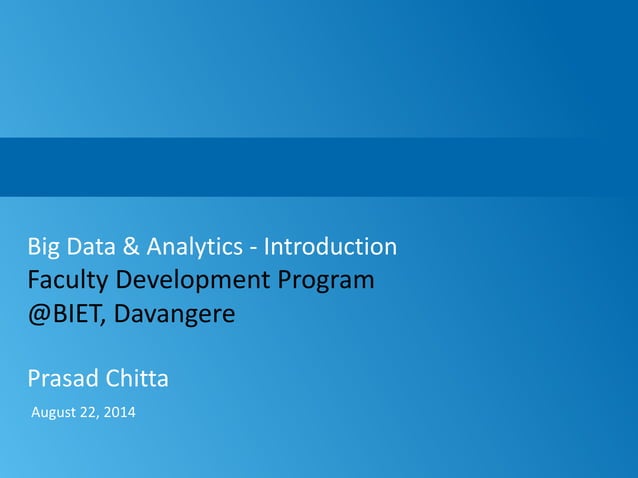 Big Data & Analytics - Introduction
Faculty Development Program
@BIET, Davangere

Prasad Chitta

August 22, 2014